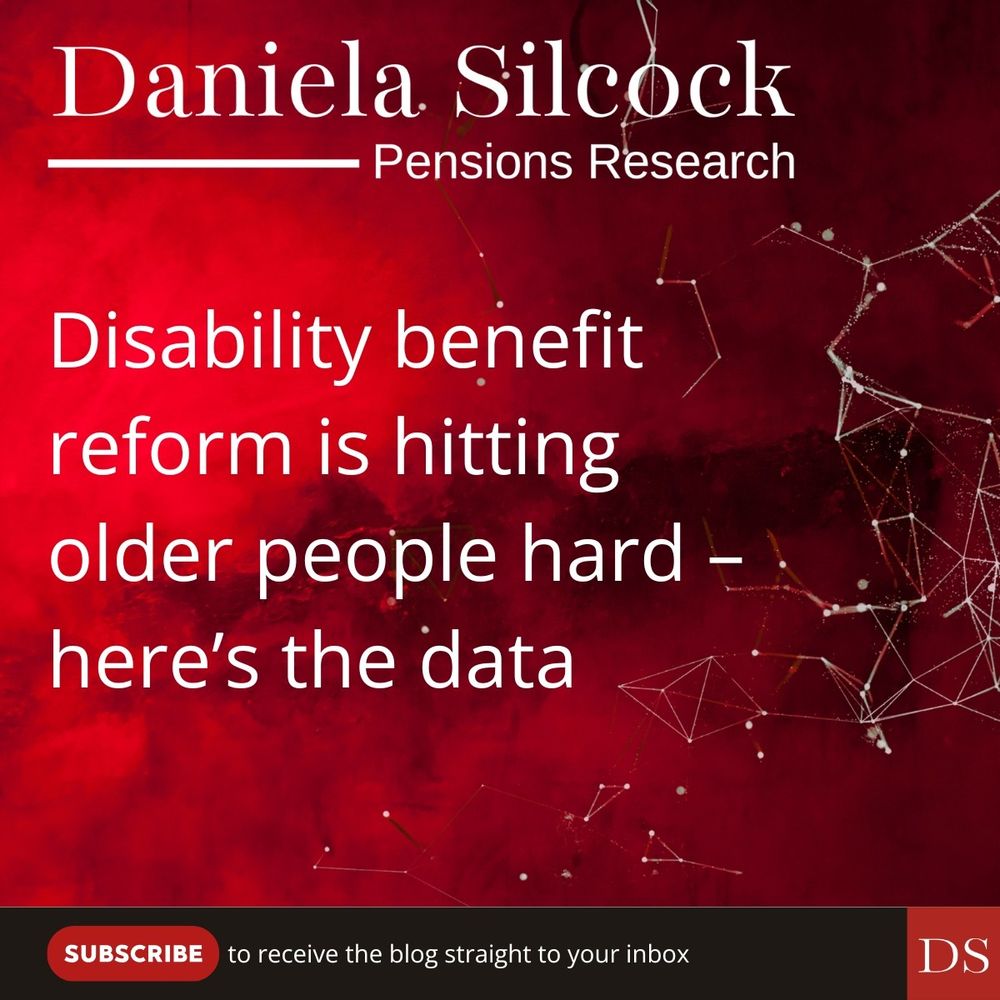 Daniela Silcock
Pensions Research

Disability benefit reform is hitting older people hard – here’s the data

SUBSCRIBE to receive the blog straight to your inbox

DS